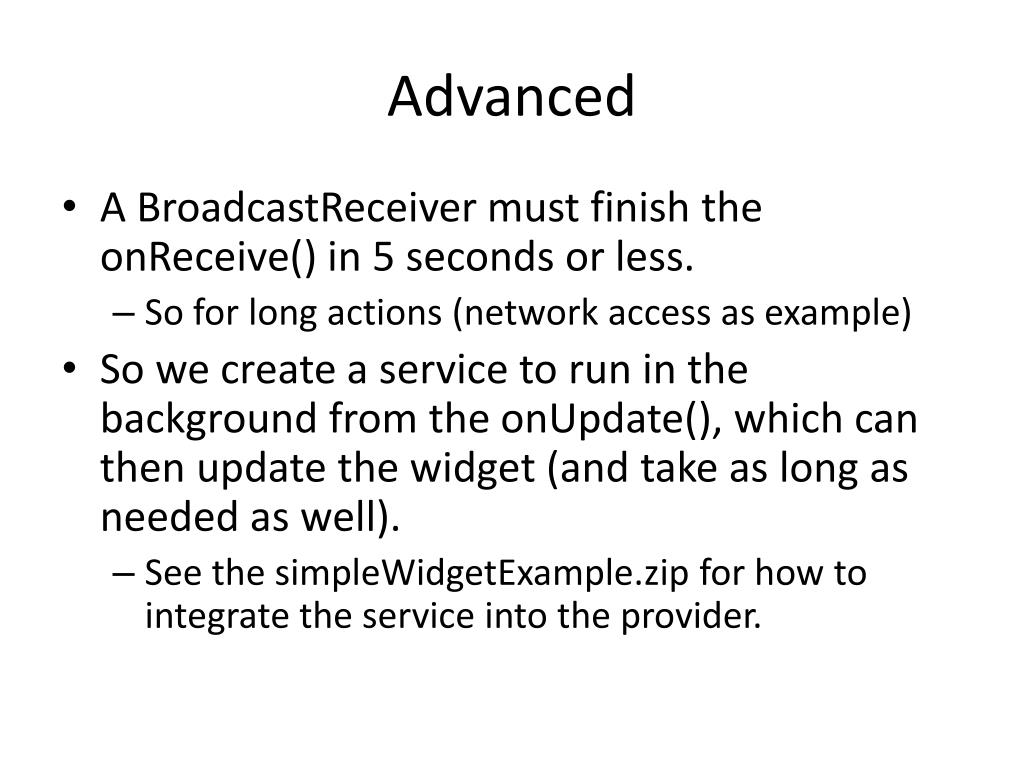 Advanced

• A BroadcastReceiver must finish the onReceive() in 5 seconds or less.
– So for long actions (network access as example)
• So we create a service to run in the background from the onUpdate(), which can then update the widget (and take as long as needed as well).
– See the simpleWidgetExample.zip for how to integrate the service into the provider.